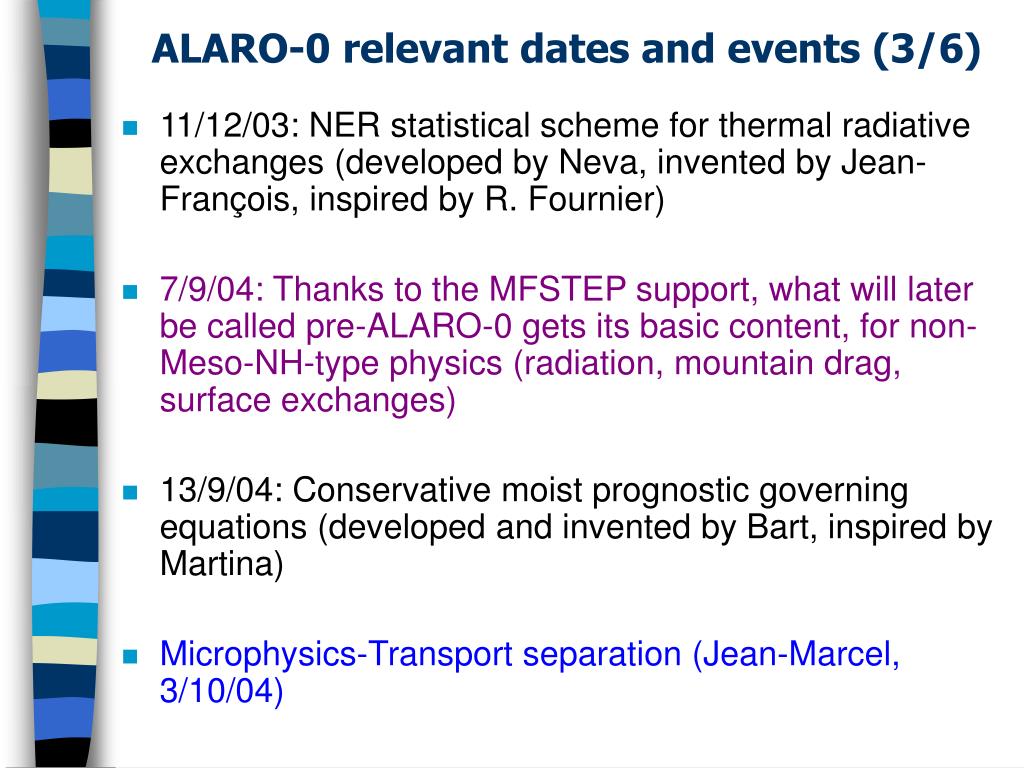 ALARO-0 relevant dates and events (3/6)

11/12/03: NER statistical scheme for thermal radiative exchanges (developed by Neva, invented by Jean-François, inspired by R. Fournier)

7/9/04: Thanks to the MFSTEP support, what will later be called pre-ALARO-0 gets its basic content, for non-Meso-NH-type physics (radiation, mountain drag, surface exchanges)

13/9/04: Conservative moist prognostic governing equations (developed and invented by Bart, inspired by Martina)

Microphysics-Transport separation (Jean-Marcel, 3/10/04)